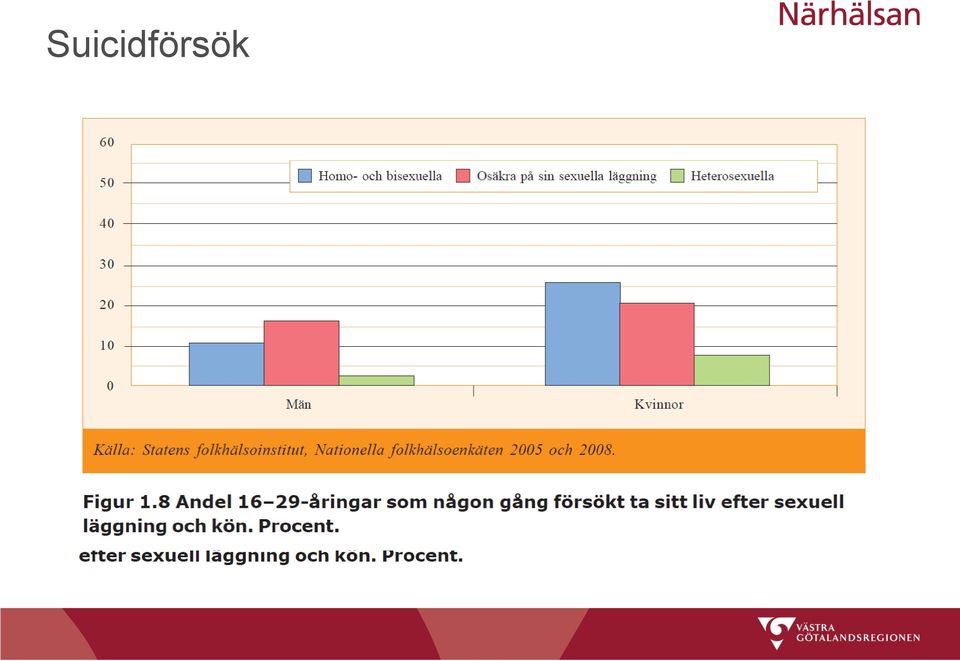 Närhälsan

Suicidförsök

60
50
40
30
20
10
0

Homo- och bisexuella
Osäkra på sin sexuella läggning
Heterosexuella

Män
Kvinnor

Källa: Statens folkhälsoinstitut, Nationella folkhälsoenkäten 2005 och 2008.

Figur 1.8 Andel 16–29-åringar som någon gång försökt ta sitt liv efter sexuell läggning och kön. Procent.

efter sexuell läggning och kön. Procent.

VÄSTRA GÖTALANDSREGIONEN